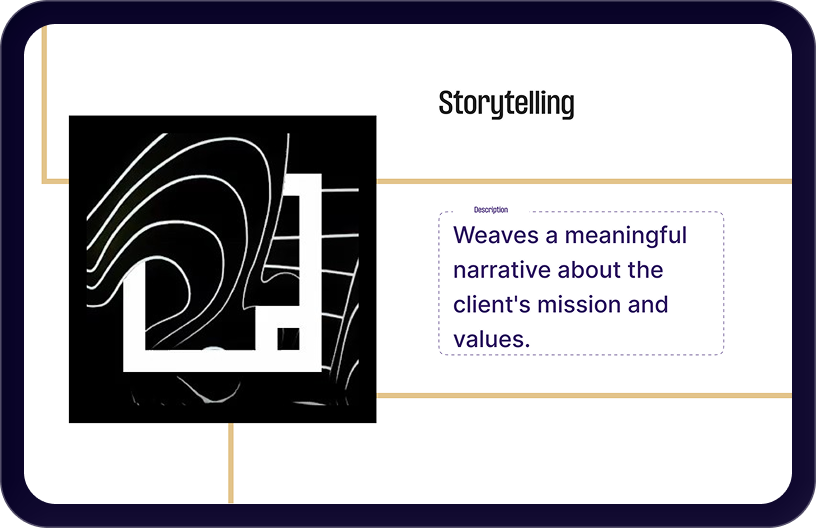 Storytelling

Description

Weaves a meaningful narrative about the client's mission and values.